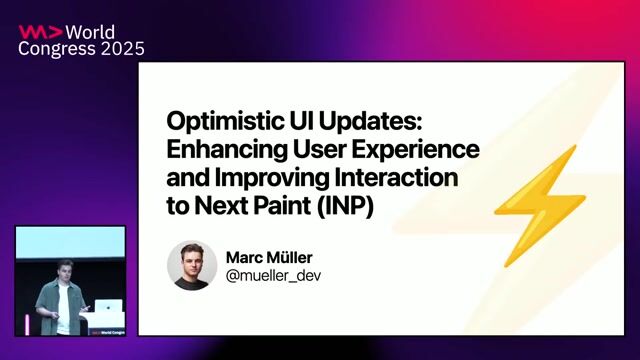 World Congress 2025

Optimistic UI Updates: Enhancing User Experience and Improving Interaction to Next Paint (INP)

Marc Müller
@mueller_dev

World Congress